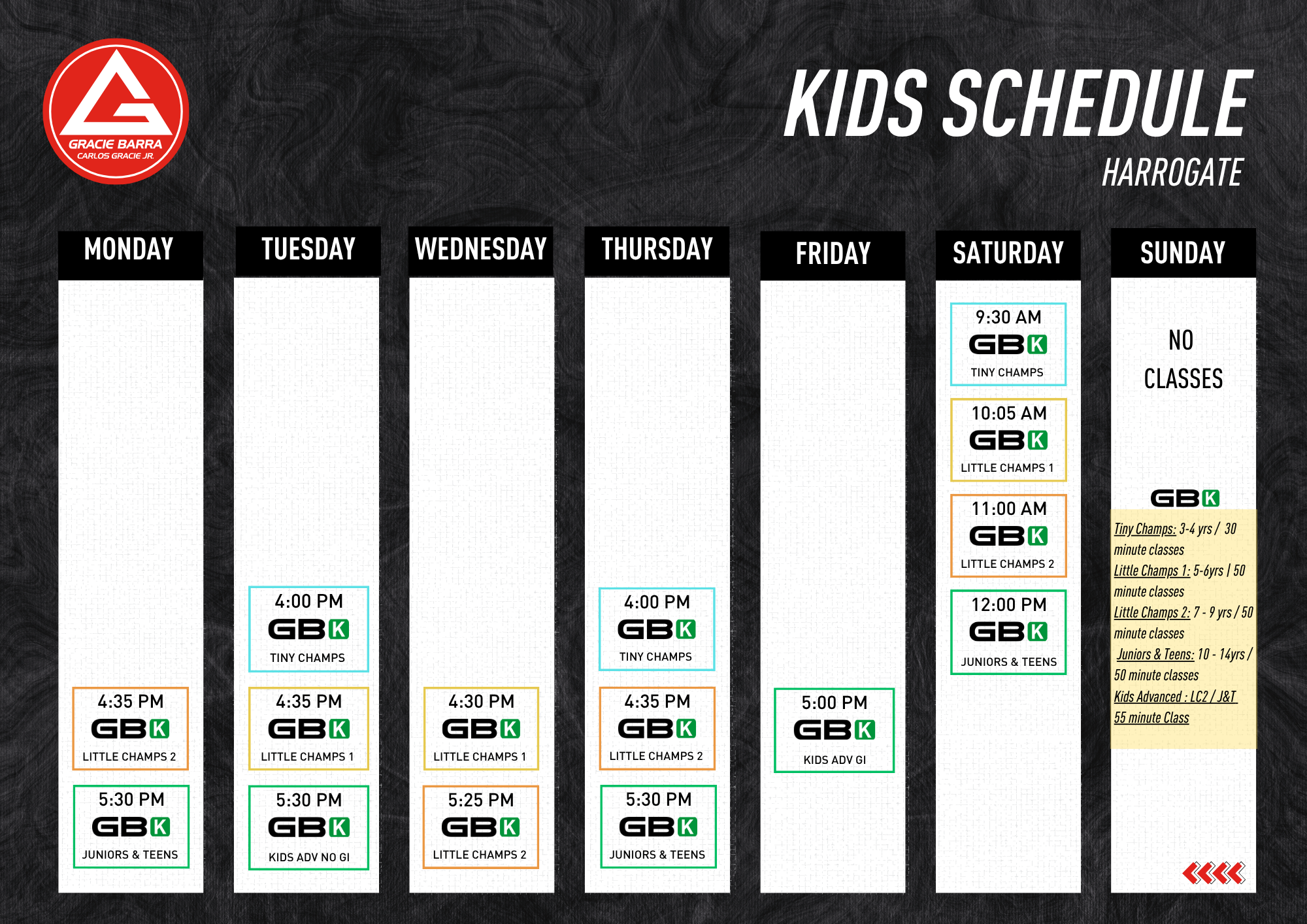 GRACIE BARRA
CARLOS GRACIE JR.

KIDS SCHEDULE
HARROGATE

MONDAY

4:35 PM
GBK
LITTLE CHAMPS 2

5:30 PM
GBK
JUNIORS & TEENS

TUESDAY

4:00 PM
GBK
TINY CHAMPS

4:35 PM
GBK
LITTLE CHAMPS 1

5:30 PM
GBK
KIDS ADV NO GI

WEDNESDAY

4:30 PM
GBK
LITTLE CHAMPS 1

5:25 PM
GBK
LITTLE CHAMPS 2

THURSDAY

4:00 PM
GBK
TINY CHAMPS

4:35 PM
GBK
LITTLE CHAMPS 2

5:30 PM
GBK
JUNIORS & TEENS

FRIDAY

5:00 PM
GBK
KIDS ADV GI

SATURDAY

9:30 AM
GBK
TINY CHAMPS

10:05 AM
GBK
LITTLE CHAMPS 1

11:00 AM
GBK
LITTLE CHAMPS 2

12:00 PM
GBK
JUNIORS & TEENS

SUNDAY

NO CLASSES

GBK

Tiny Champs: 3-4 yrs / 30 minute classes
Little Champs 1: 5-6yrs | 50 minute classes
Little Champs 2: 7 - 9 yrs / 50 minute classes
Juniors & Teens: 10 - 14yrs / 50 minute classes
Kids Advanced : LC2 / J&T 55 minute Class